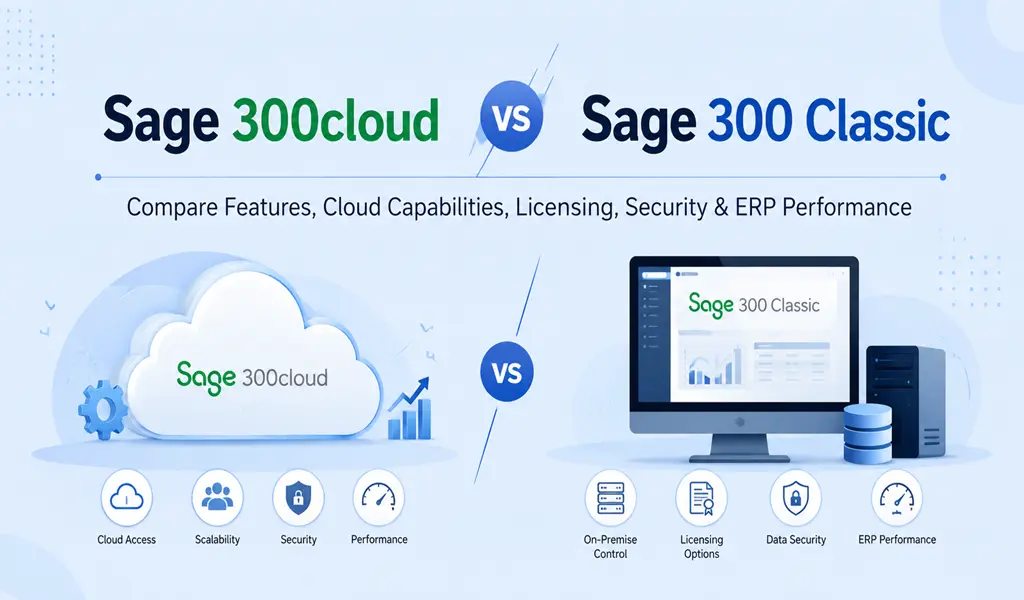 Sage 300cloud VS Sage 300 Classic

Compare Features, Cloud Capabilities, Licensing, Security & ERP Performance

Sage 300cloud

VS

Sage 300 Classic

Cloud Access

Scalability

Security

Performance

On-Premise Control

Licensing Options

Data Security

ERP Performance